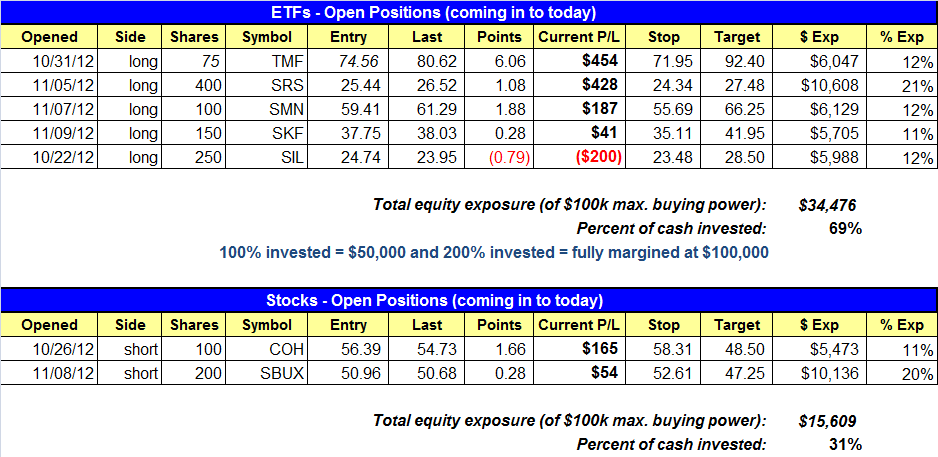 ETFs - Open Positions (coming in to today)

| Opened | Side | Shares | Symbol | Entry | Last | Points | Current P/L | Stop | Target | $ Exp | % Exp |
|---|---|---|---|---|---|---|---|---|---|---|---|
| 10/31/12 | long | 75 | TMF | 74.56 | 80.62 | 6.06 | $454 | 71.95 | 92.40 | $6,047 | 12% |
| 11/05/12 | long | 400 | SRS | 25.44 | 26.52 | 1.08 | $428 | 24.34 | 27.48 | $10,608 | 21% |
| 11/07/12 | long | 100 | SMN | 59.41 | 61.29 | 1.88 | $187 | 55.69 | 66.25 | $6,129 | 12% |
| 11/09/12 | long | 150 | SKF | 37.75 | 38.03 | 0.28 | $41 | 35.11 | 41.95 | $5,705 | 11% |
| 10/22/12 | long | 250 | SIL | 24.74 | 23.95 | (0.79) | ($200) | 23.48 | 28.50 | $5,988 | 12% |

Total equity exposure (of $100k max. buying power): $34,476
Percent of cash invested: 69%
100% invested = $50,000 and 200% invested = fully margined at $100,000

Stocks - Open Positions (coming in to today)

| Opened | Side | Shares | Symbol | Entry | Last | Points | Current P/L | Stop | Target | $ Exp | % Exp |
|---|---|---|---|---|---|---|---|---|---|---|---|
| 10/26/12 | short | 100 | COH | 56.39 | 54.73 | 1.66 | $165 | 58.31 | 48.50 | $5,473 | 11% |
| 11/08/12 | short | 200 | SBUX | 50.96 | 50.68 | 0.28 | $54 | 52.61 | 47.25 | $10,136 | 20% |

Total equity exposure (of $100k max. buying power): $15,609
Percent of cash invested: 31%